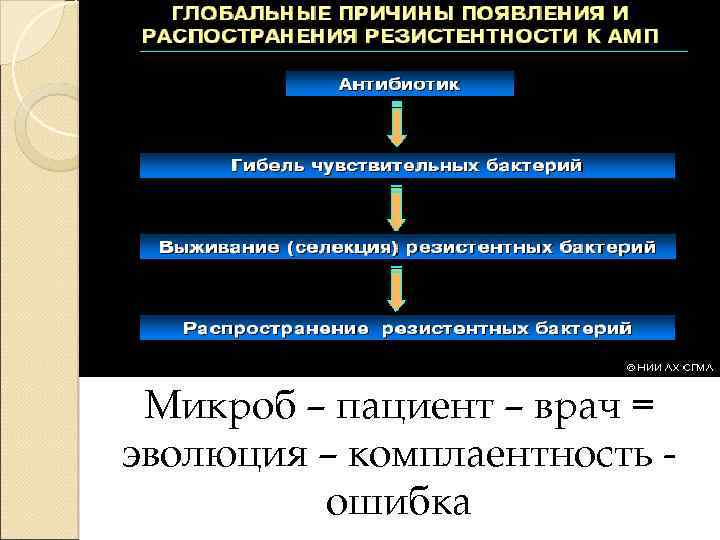 ГЛОБАЛЬНЫЕ ПРИЧИНЫ ПОЯВЛЕНИЯ И РАСПОСТРАНЕНИЯ РЕЗИСТЕНТНОСТИ К АМП

Антибиотик

Гибель чувствительных бактерий

Выживание (селекция) резистентных бактерий

Распространение резистентных бактерий

© НИИ АХ СГМА

Микроб – пациент – врач = эволюция – комплаентность - ошибка